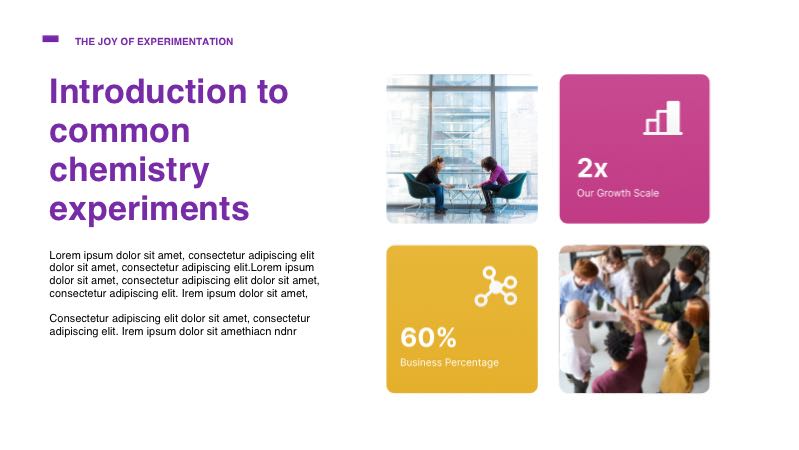 THE JOY OF EXPERIMENTATION

Introduction to common chemistry experiments

Lorem ipsum dolor sit amet, consectetur adipiscing elit dolor sit amet, consectetur adipiscing elit.Lorem ipsum dolor sit amet, consectetur adipiscing elit dolor sit amet, consectetur adipiscing elit. Irem ipsum dolor sit amet,

Consectetur adipiscing elit dolor sit amet, consectetur adipiscing elit. Irem ipsum dolor sit amethiacn ndnr

2x
Our Growth Scale

60%
Business Percentage